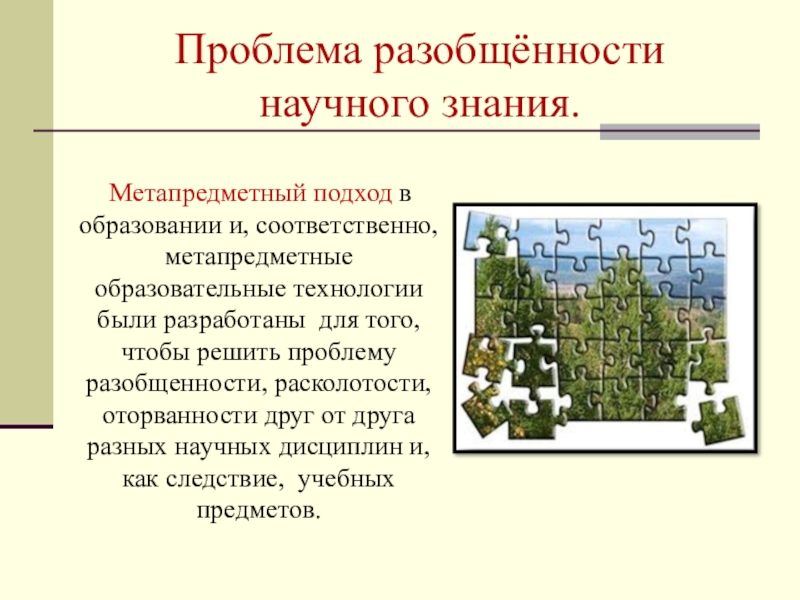 Проблема разобщённости научного знания.

Метапредметный подход в образовании и, соответственно, метапредметные образовательные технологии были разработаны для того, чтобы решить проблему разобщенности, расколотости, оторванности друг от друга разных научных дисциплин и, как следствие, учебных предметов.